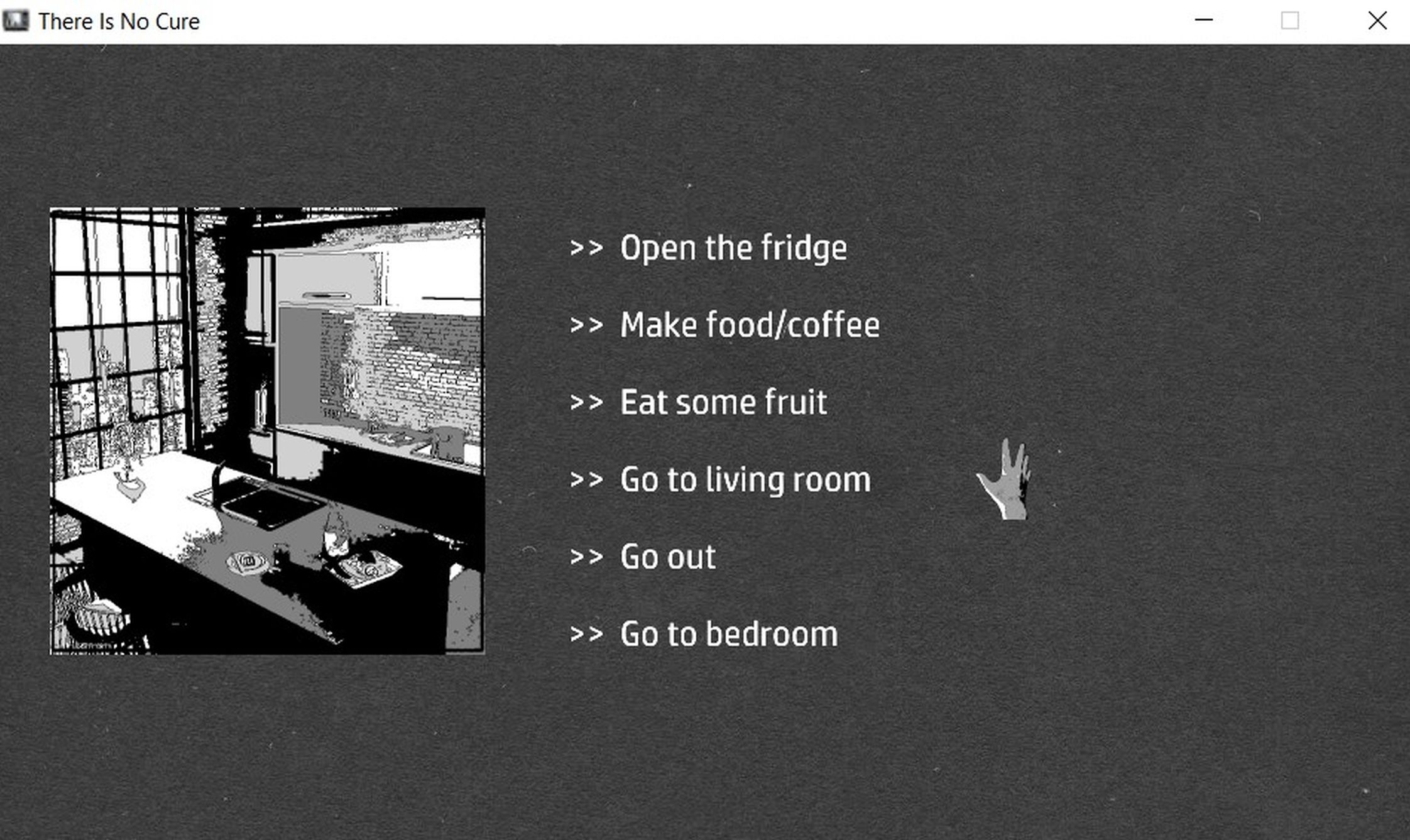 There Is No Cure

>> Open the fridge

>> Make food/coffee

>> Eat some fruit

>> Go to living room

>> Go out

>> Go to bedroom